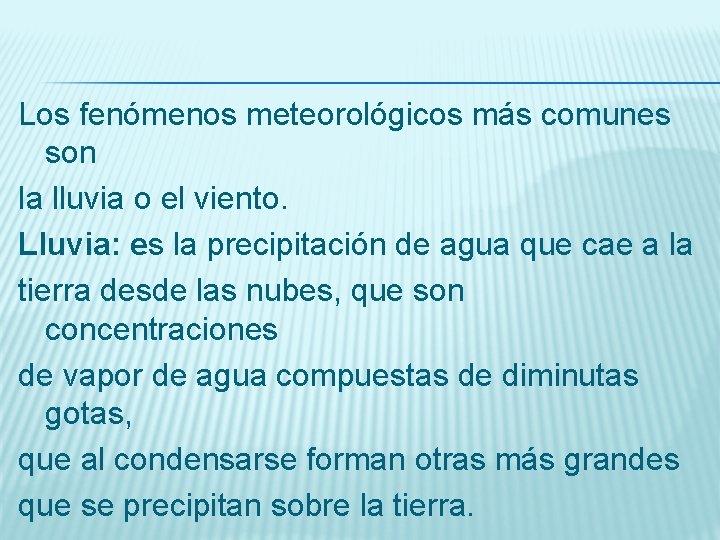 Los fenómenos meteorológicos más comunes son

la lluvia o el viento.

Lluvia: es la precipitación de agua que cae a la

tierra desde las nubes, que son concentraciones

de vapor de agua compuestas de diminutas gotas,

que al condensarse forman otras más grandes

que se precipitan sobre la tierra.